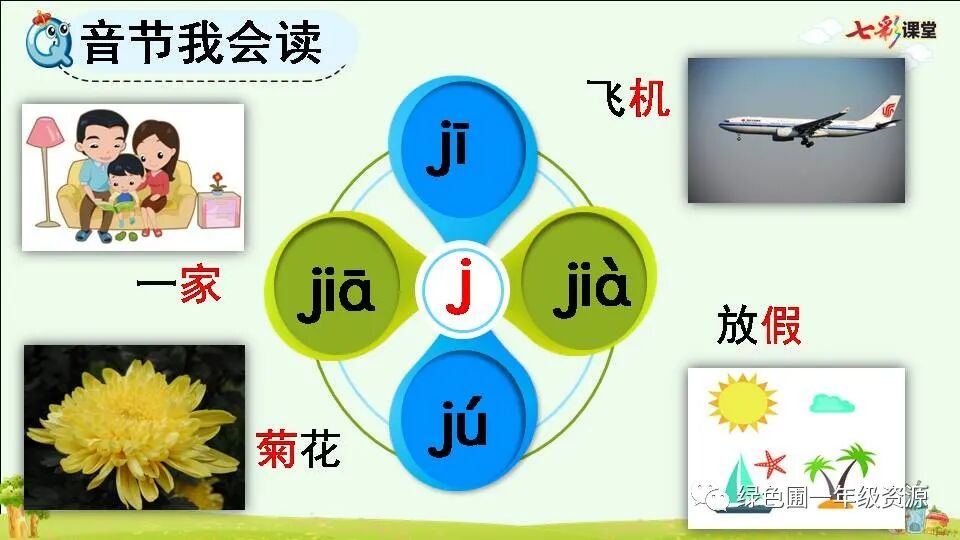 音节我会读

七彩课堂

jī

飞机

jiā

j

jià

一家

放假

jú

菊花

绿色圃一年级资源